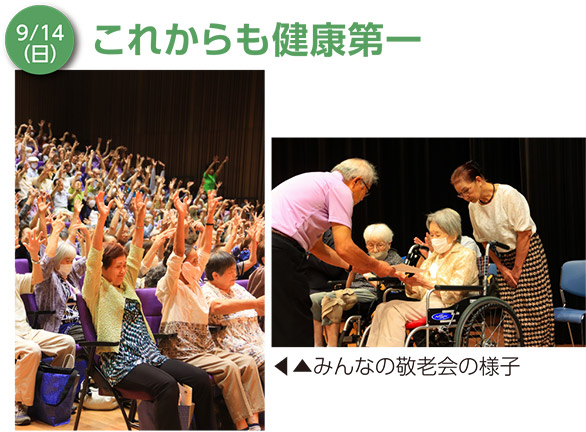 9/14
(日)
これからも健康第一

◀▲みんなの敬老会の様子